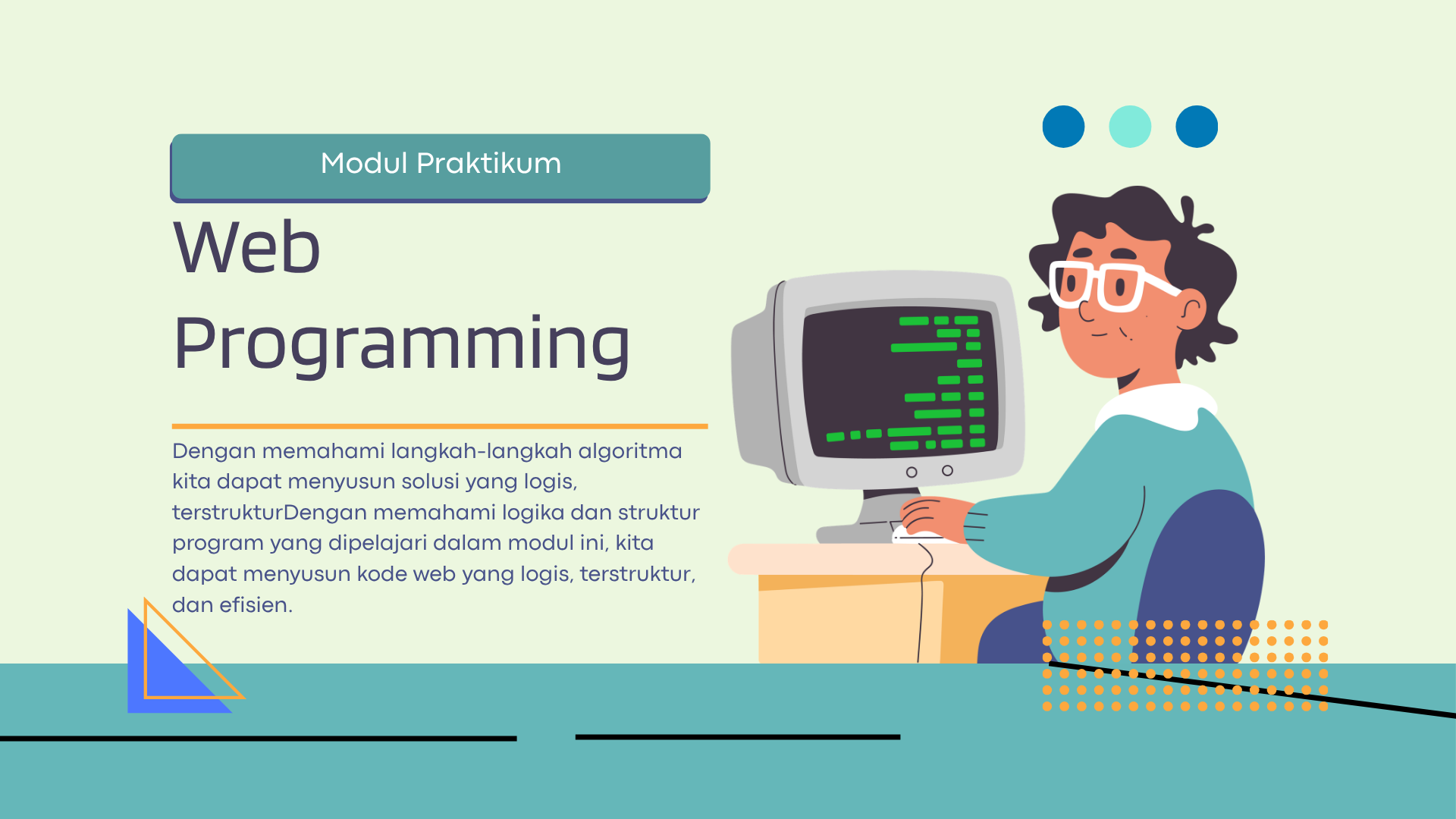 Modul Praktikum

Web Programming

Dengan memahami langkah-langkah algoritma kita dapat menyusun solusi yang logis, terstrukturDengan memahami logika dan struktur program yang dipelajari dalam modul ini, kita dapat menyusun kode web yang logis, terstruktur, dan efisien.